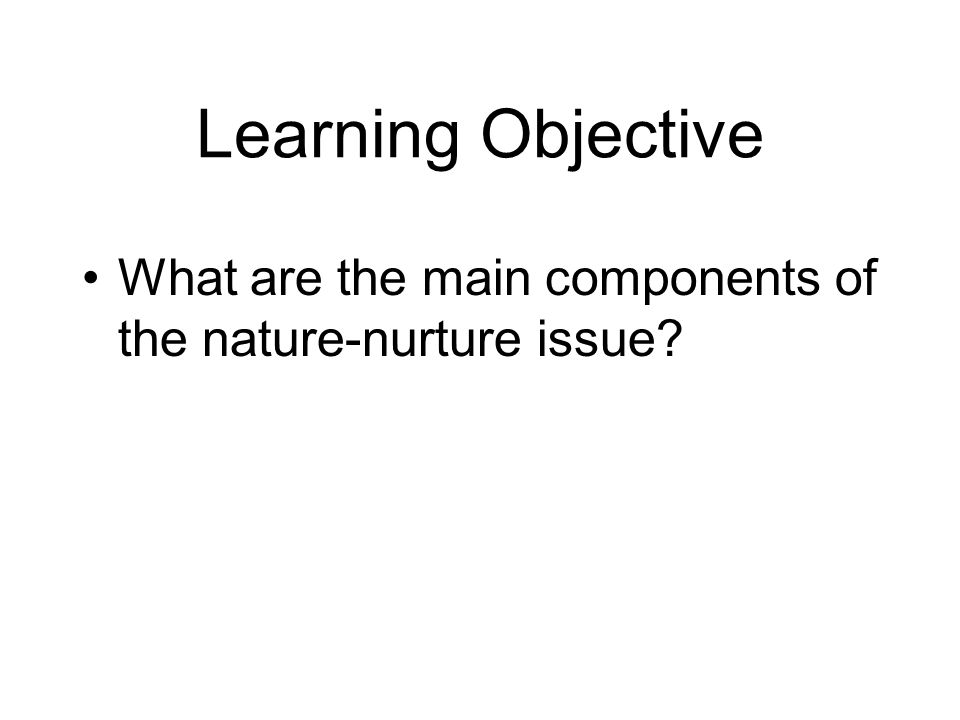 Learning Objective

• What are the main components of the nature-nurture issue?